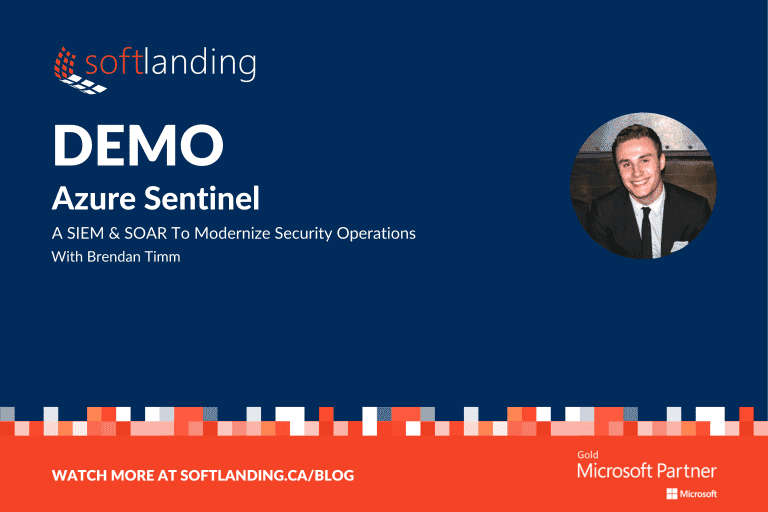 softlanding

DEMO

Azure Sentinel

A SIEM & SOAR To Modernize Security Operations

With Brendan Timm

WATCH MORE AT SOFTLANDING.CA/BLOG

Gold
Microsoft Partner
Microsoft